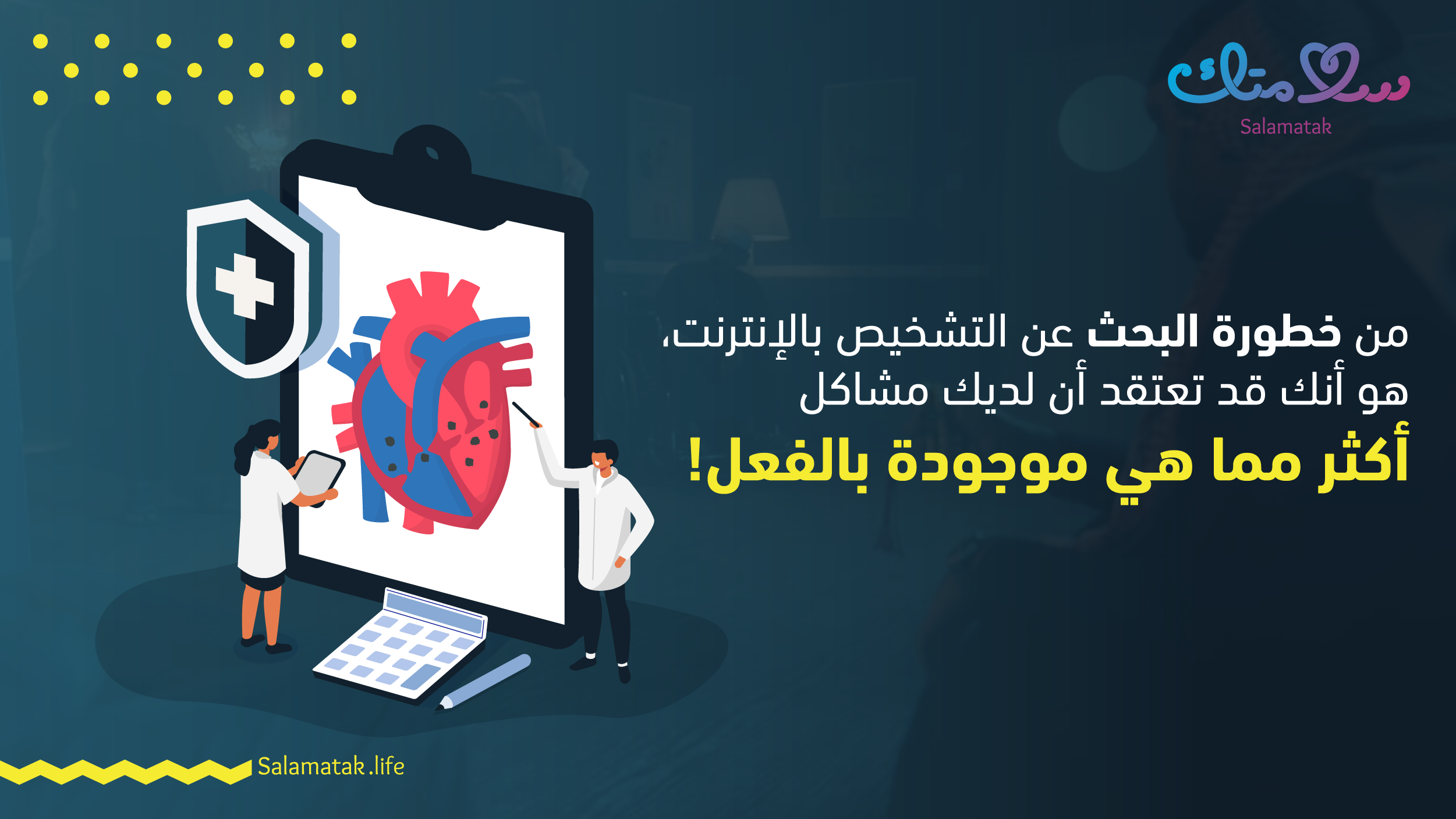 سلامتك
Salamatak

من خطورة البحث عن التشخيص بالإنترنت، هو أنك قد تعتقد أن لديك مشاكل
أكثر مما هي موجودة بالفعل!

Salamatak.life